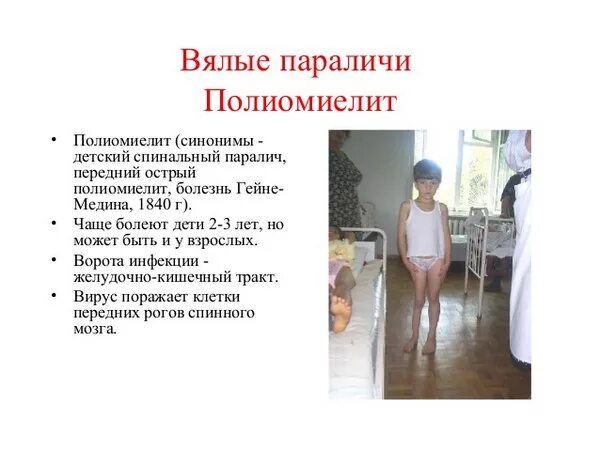 Вялые параличи
Полиомиелит

• Полиомиелит (синонимы - детский спинальный паралич, передний острый полиомиелит, болезнь Гейне-Медина, 1840 г).
• Чаще болеют дети 2-3 лет, но может быть и у взрослых.
• Ворота инфекции - желудочно-кишечный тракт.
• Вирус поражает клетки передних рогов спинного мозга.